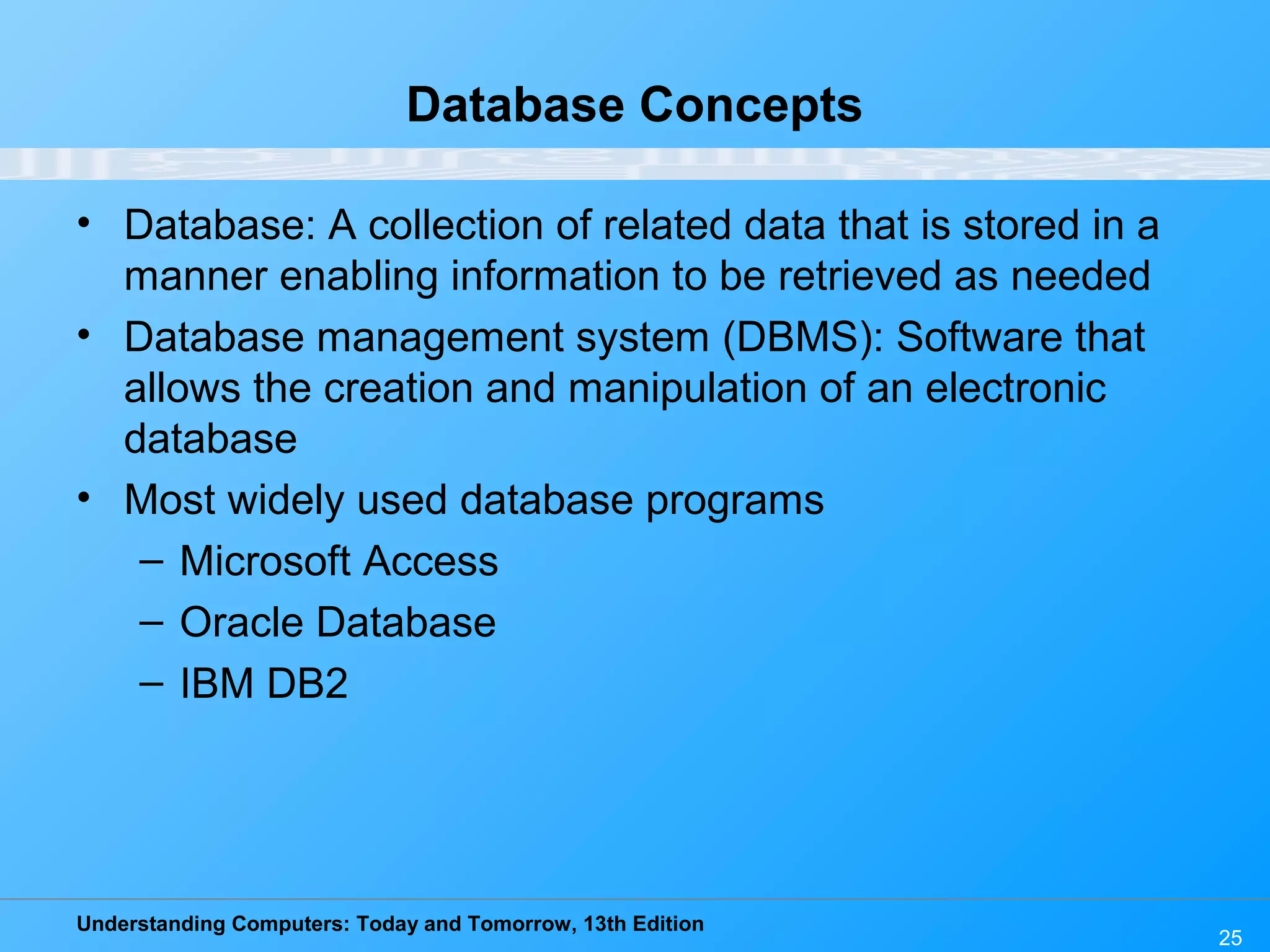 Database Concepts

• Database: A collection of related data that is stored in a manner enabling information to be retrieved as needed

• Database management system (DBMS): Software that allows the creation and manipulation of an electronic database

• Most widely used database programs
– Microsoft Access
– Oracle Database
– IBM DB2

Understanding Computers: Today and Tomorrow, 13th Edition

25